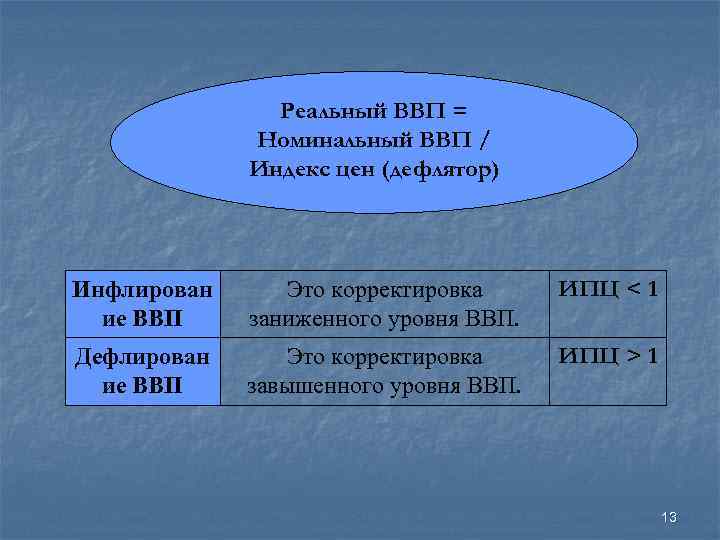 Реальный ВВП =
Номинальный ВВП /
Индекс цен (дефлятор)

| Инфлирование ВВП | Это корректировка заниженного уровня ВВП. | ИПЦ < 1 |
|---|---|---|
| Дефлирование ВВП | Это корректировка завышенного уровня ВВП. | ИПЦ > 1 |

13